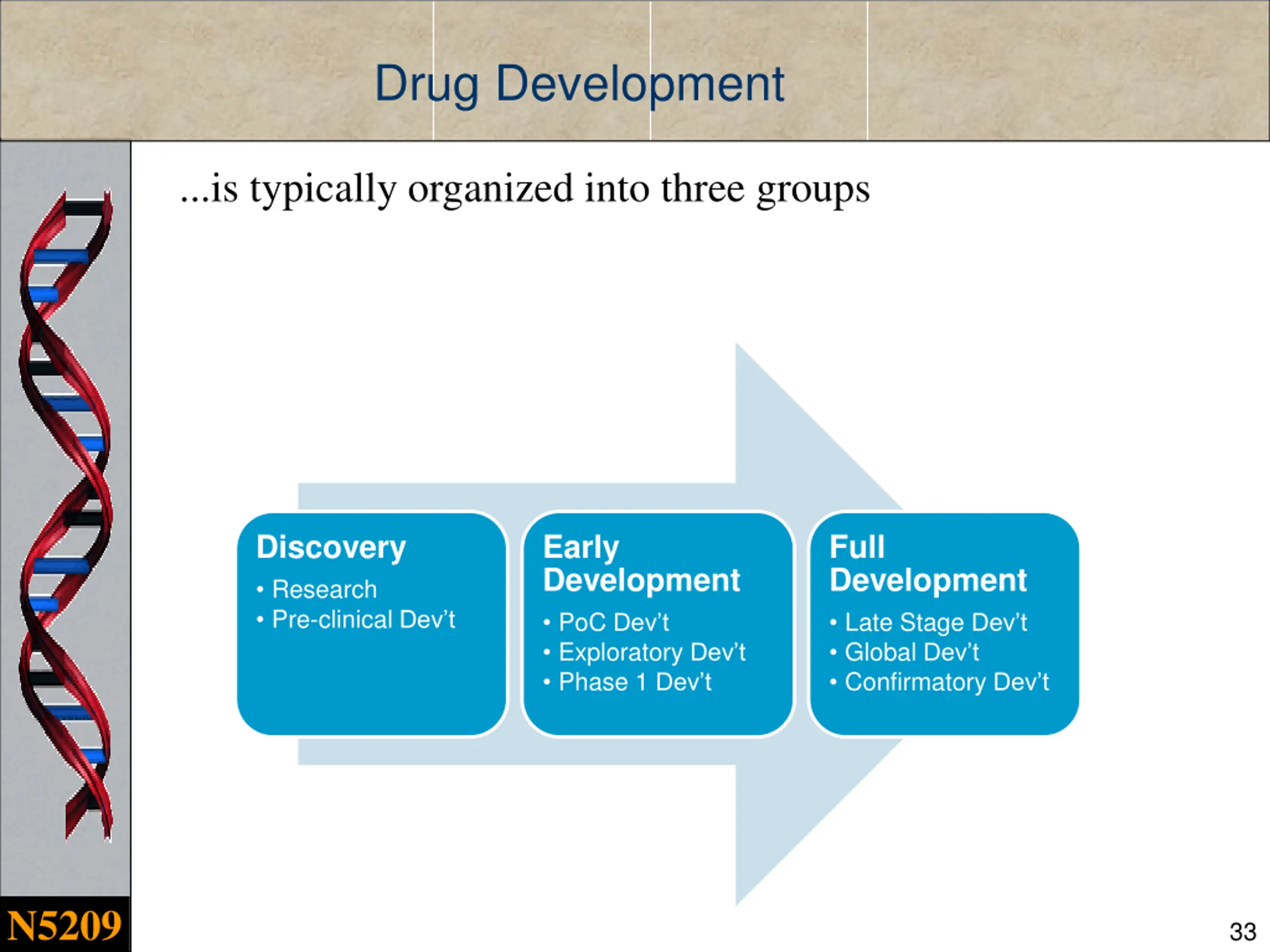 Drug Development

...is typically organized into three groups

Discovery
• Research
• Pre-clinical Dev't

Early Development
• PoC Dev't
• Exploratory Dev't
• Phase 1 Dev't

Full Development
• Late Stage Dev't
• Global Dev't
• Confirmatory Dev't

N5209

33